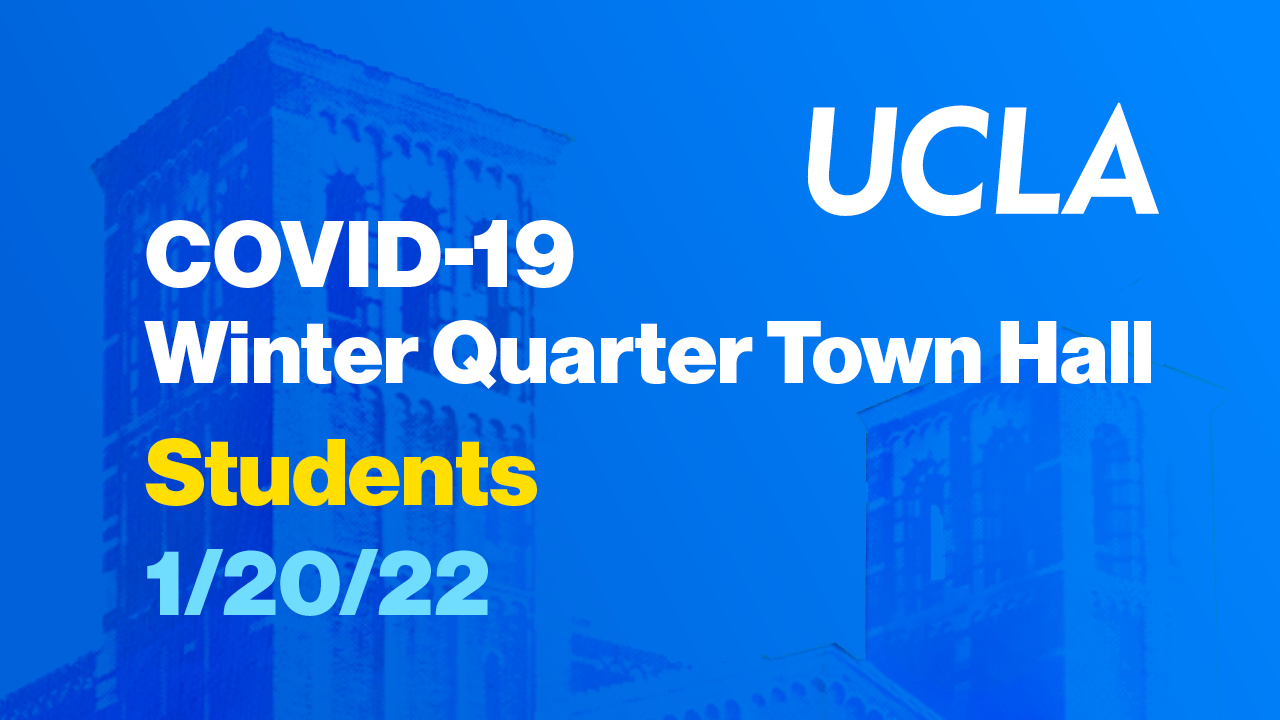 UCLA

COVID-19
Winter Quarter Town Hall

Students

1/20/22